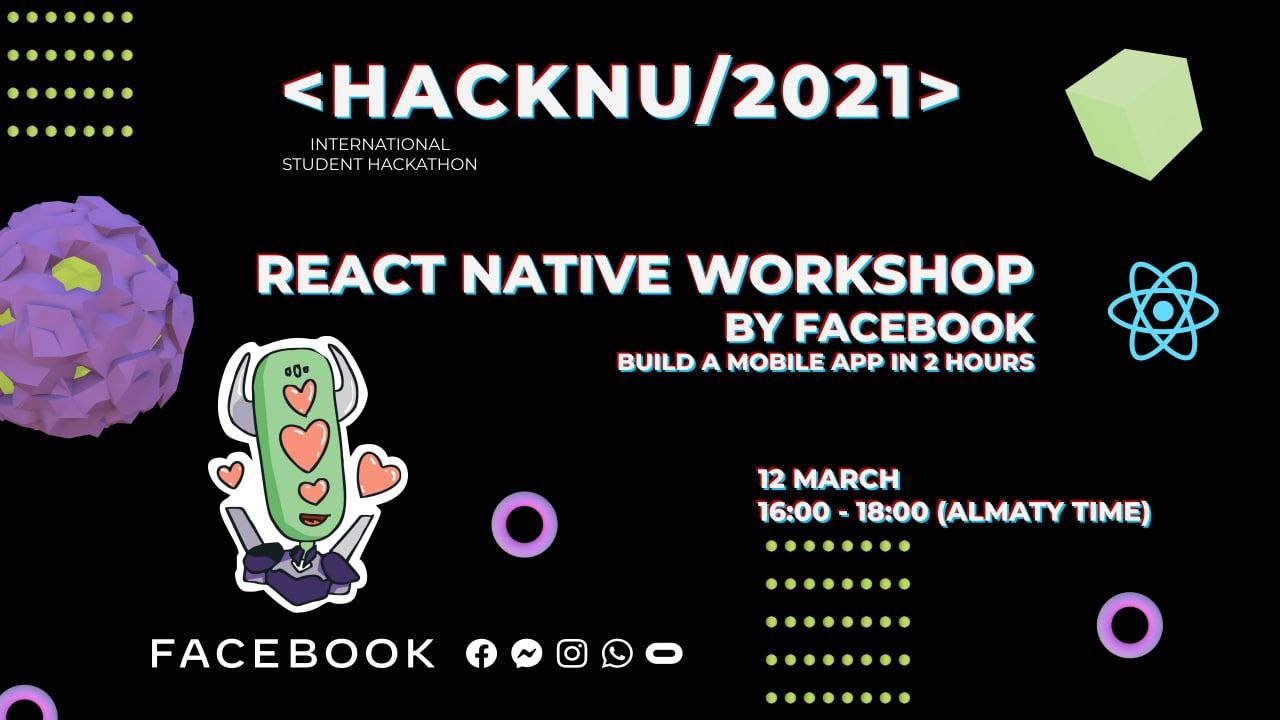 <HACKNU/2021>
INTERNATIONAL
STUDENT HACKATHON

REACT NATIVE WORKSHOP
BY FACEBOOK
BUILD A MOBILE APP IN 2 HOURS

12 MARCH
16:00 - 18:00 (ALMATY TIME)

FACEBOOK